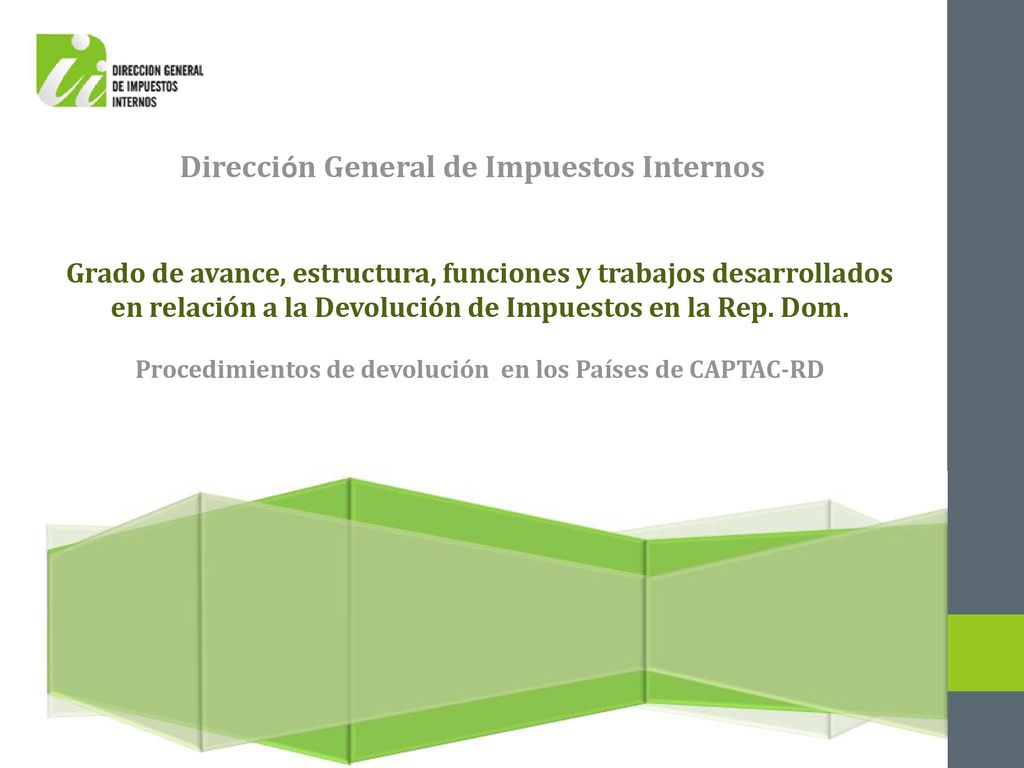 DIRECCION GENERAL DE IMPUESTOS INTERNOS

Dirección General de Impuestos Internos

Grado de avance, estructura, funciones y trabajos desarrollados en relación a la Devolución de Impuestos en la Rep. Dom.

Procedimientos de devolución en los Países de CAPTAC-RD